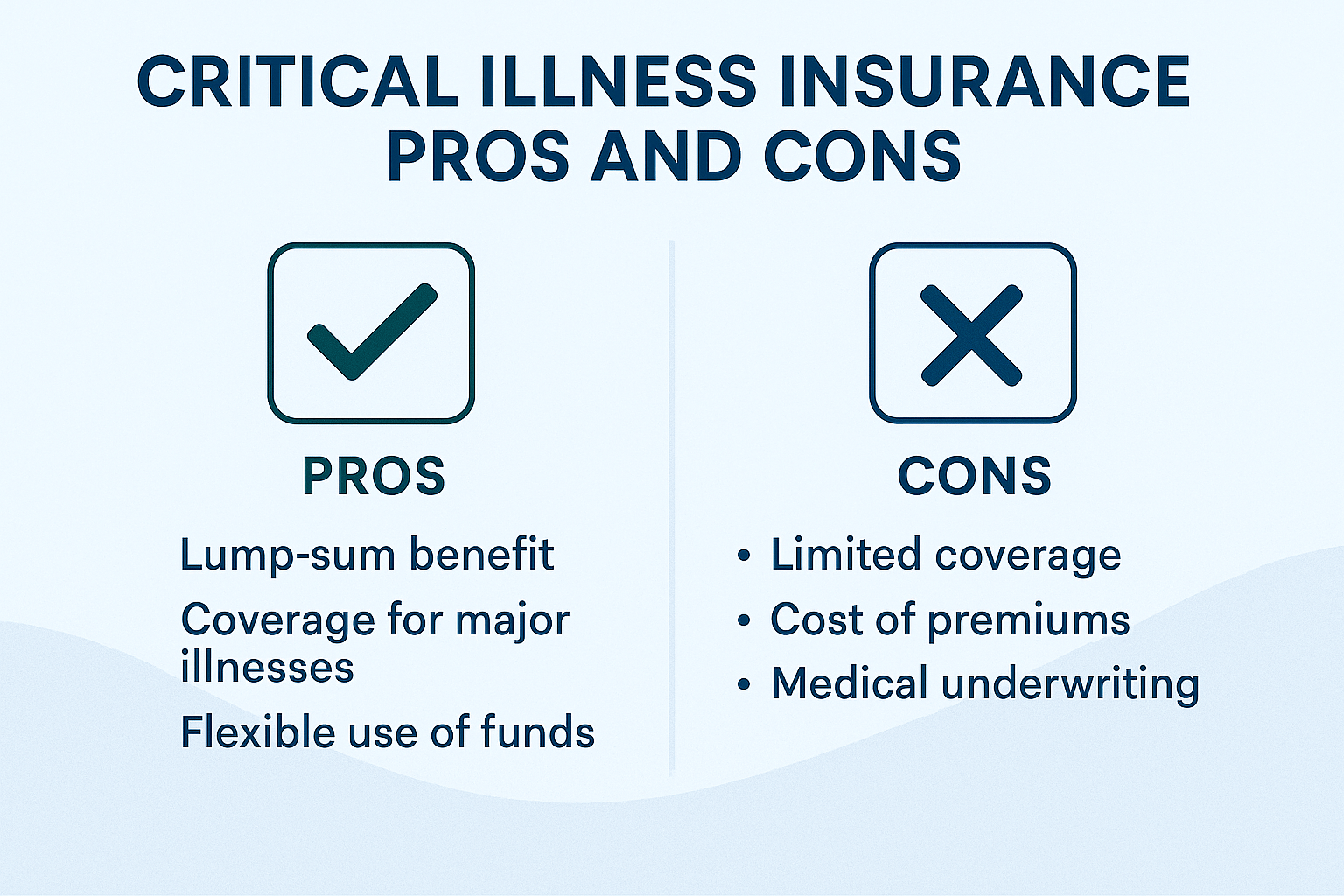 CRITICAL ILLNESS INSURANCE PROS AND CONS

PROS

Lump-sum benefit

Coverage for major illnesses

Flexible use of funds

CONS

• Limited coverage
• Cost of premiums
• Medical underwriting